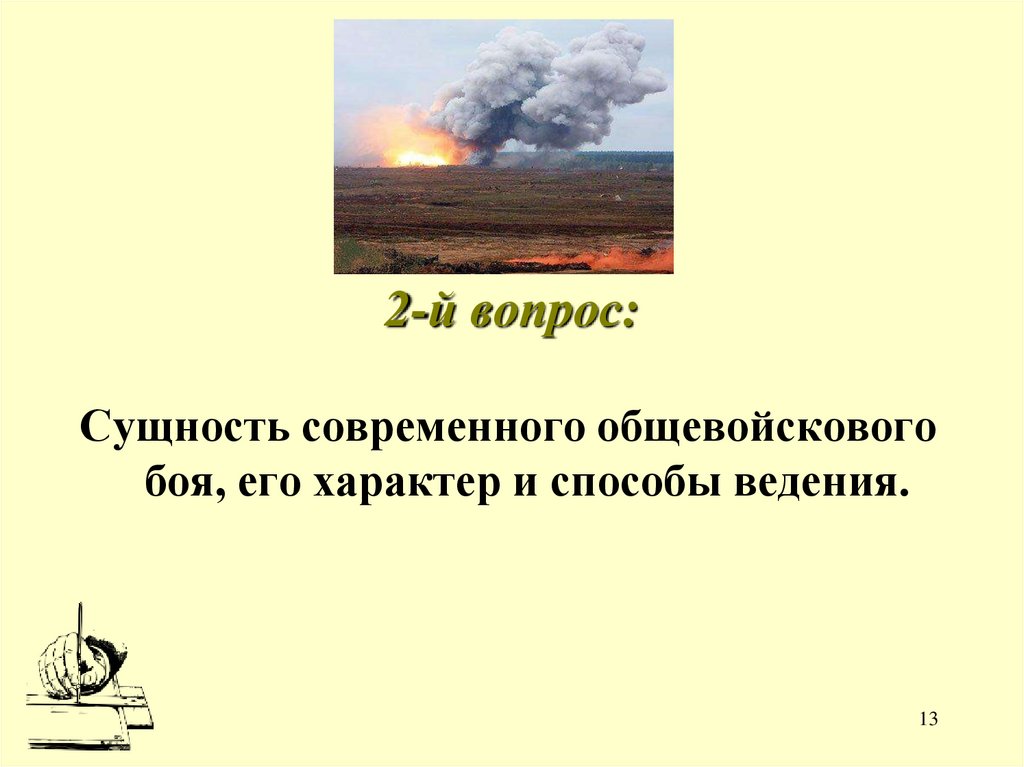 2-й вопрос:

Сущность современного общевойскового боя, его характер и способы ведения.

13